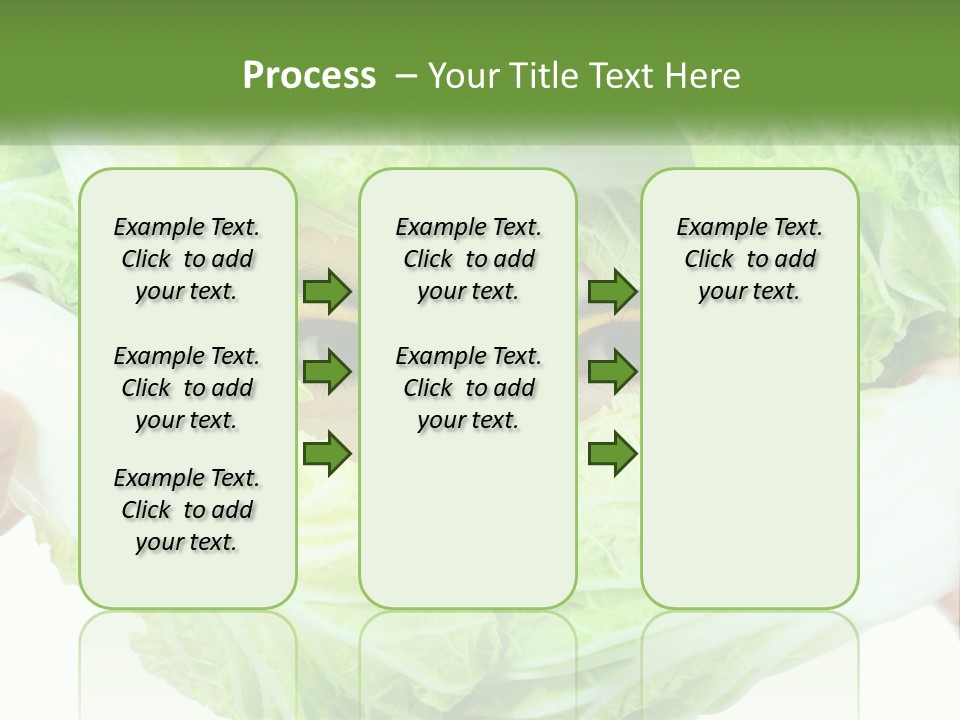 Process – Your Title Text Here

Example Text. Click to add your text.

Example Text. Click to add your text.

Example Text. Click to add your text.

Example Text. Click to add your text.

Example Text. Click to add your text.

Example Text. Click to add your text.